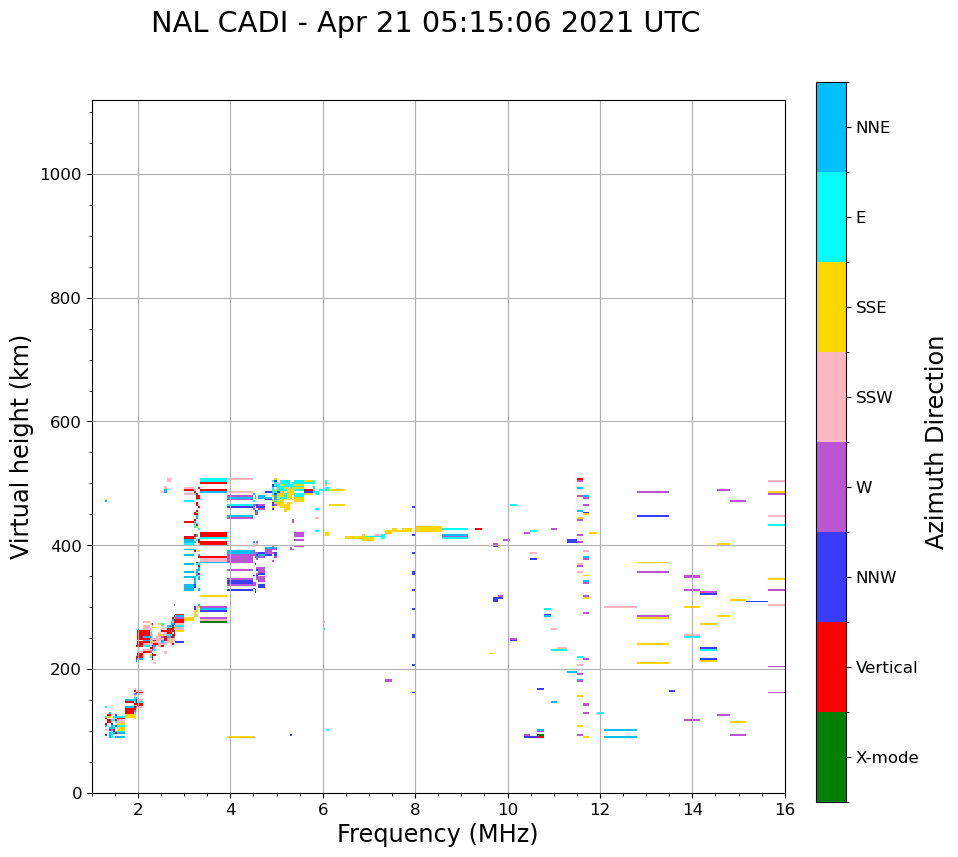 NAL CADI - Apr 21 05:15:06 2021 UTC

Virtual height (km)

1000
800
600
400
200
0

2
4
6
8
10
12
14
16

Frequency (MHz)

NNE
E
SSE
SSW
W
NNW
Vertical
X-mode

Azimuth Direction